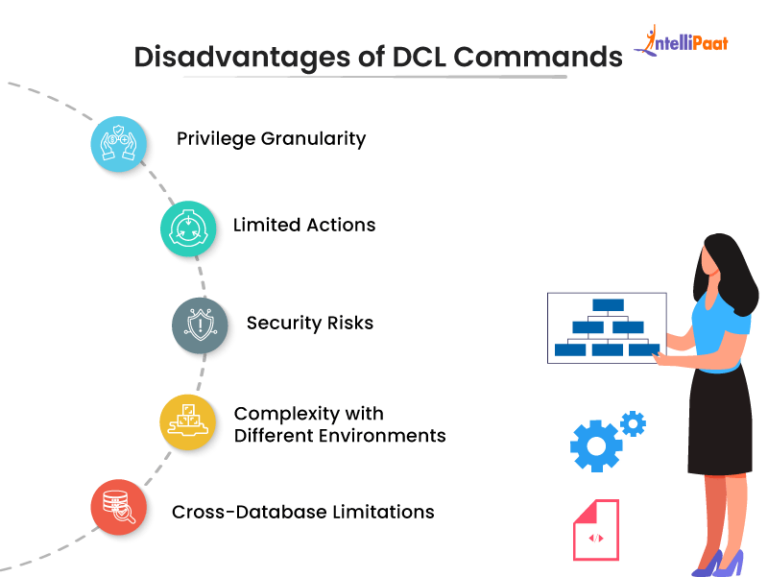 Disadvantages of DCL Commands

IntelliPaat

Privilege Granularity

Limited Actions

Security Risks

Complexity with Different Environments

Cross-Database Limitations